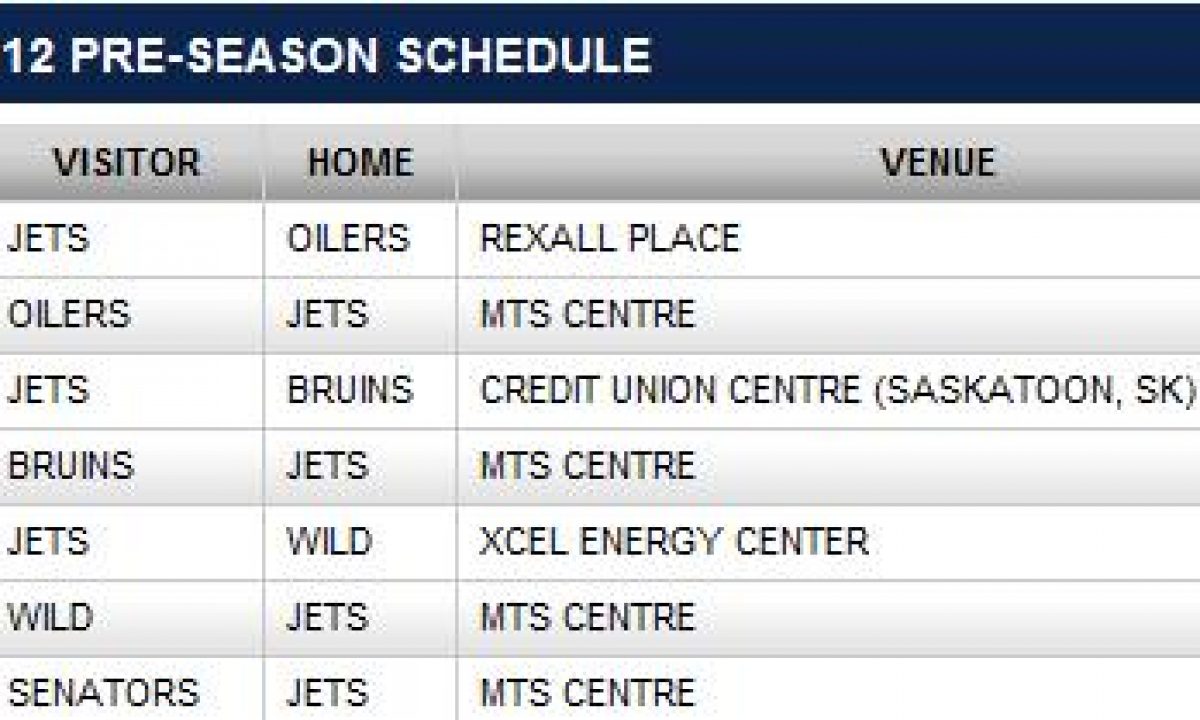 12 PRE-SEASON SCHEDULE

| VISITOR | HOME | VENUE |
|---|---|---|
| JETS | OILERS | REXALL PLACE |
| OILERS | JETS | MTS CENTRE |
| JETS | BRUINS | CREDIT UNION CENTRE (SASKATOON, SK) |
| BRUINS | JETS | MTS CENTRE |
| JETS | WILD | XCEL ENERGY CENTER |
| WILD | JETS | MTS CENTRE |
| SENATORS | JETS | MTS CENTRE |